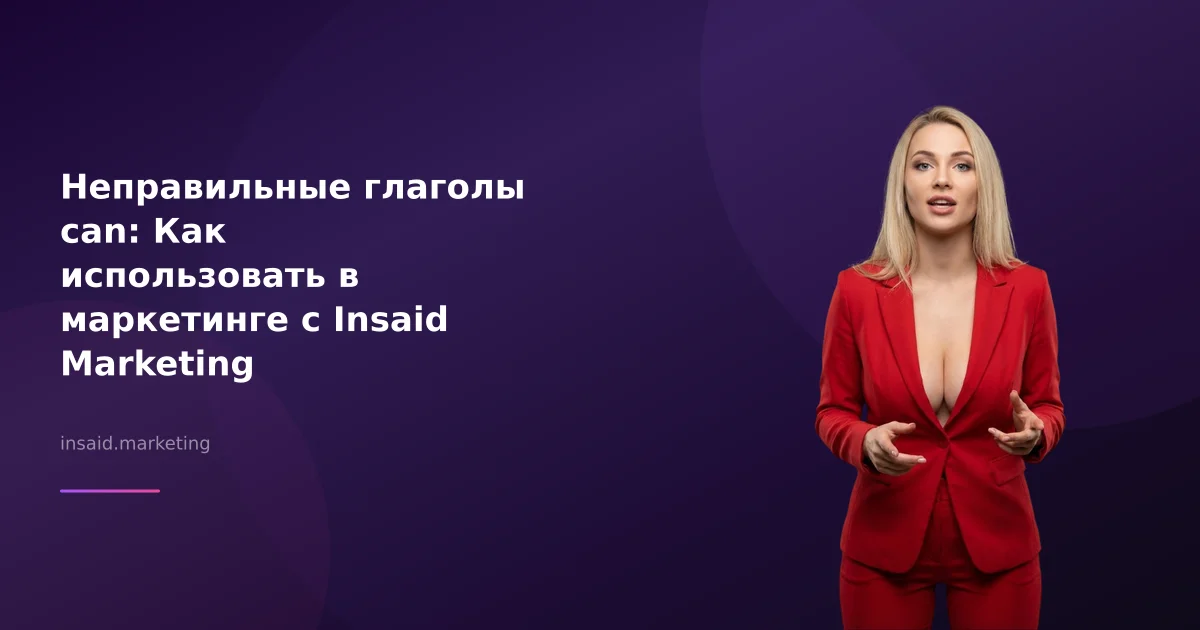 Неправильные глаголы can: Как использовать в маркетинге с Insaid Marketing

insaid.marketing